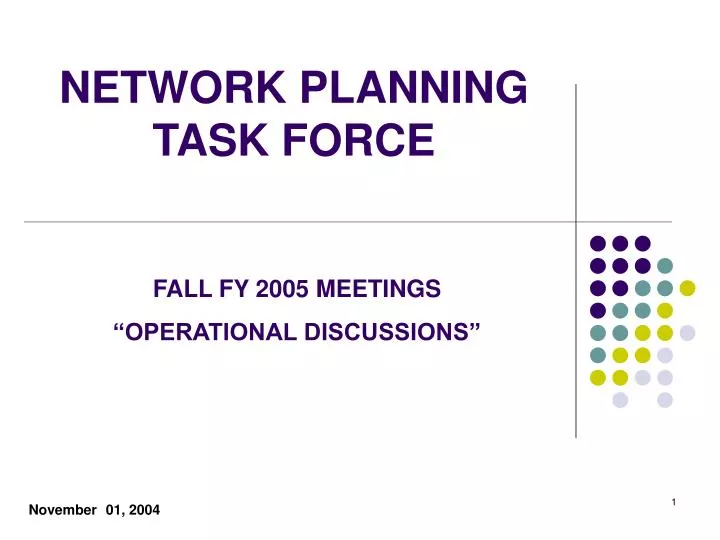 NETWORK PLANNING TASK FORCE

FALL FY 2005 MEETINGS

“OPERATIONAL DISCUSSIONS”

November 01, 2004

1